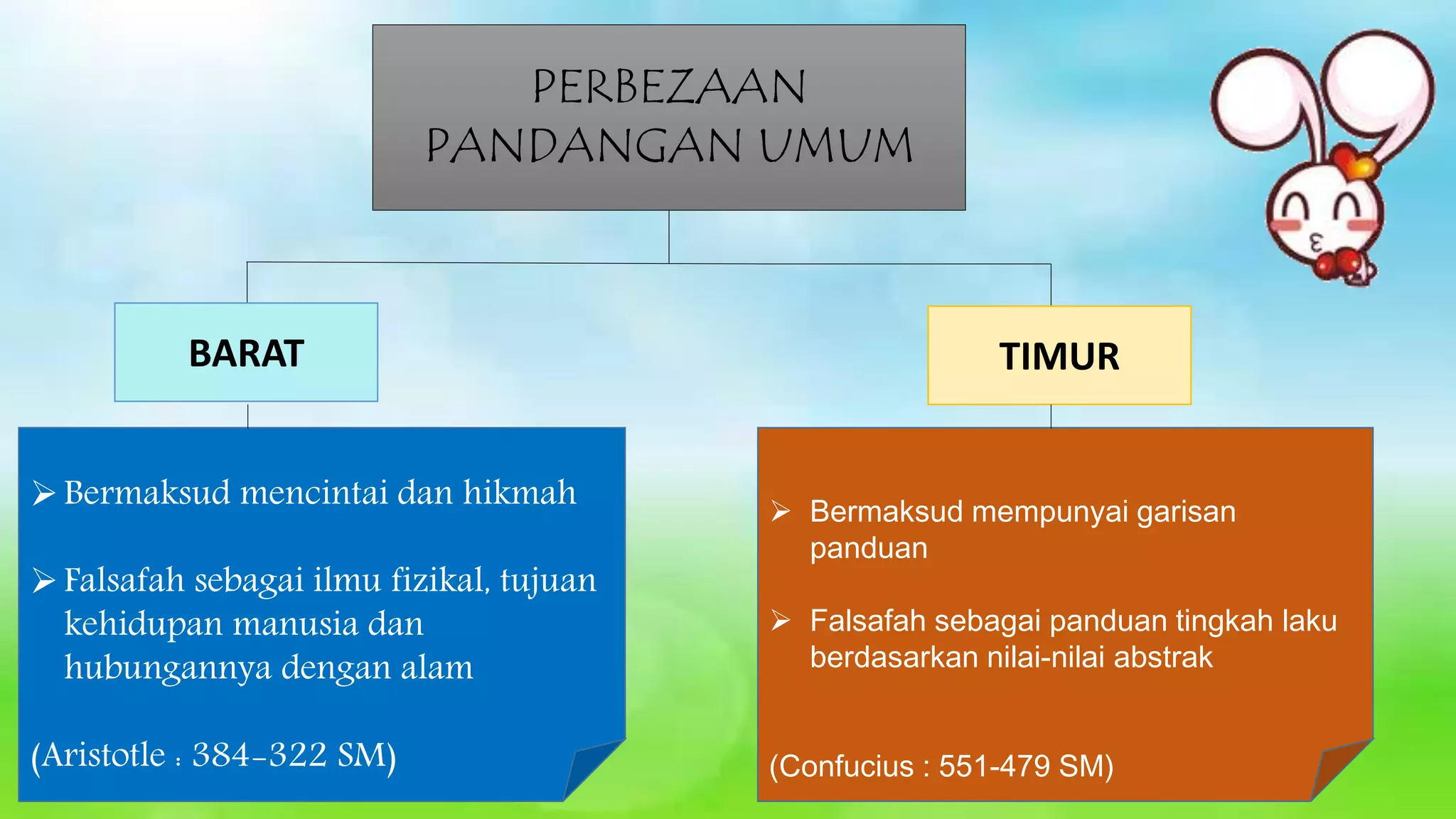 PERBEZAAN PANDANGAN UMUM

BARAT

TIMUR

➢ Bermaksud mencintai dan hikmah

➢ Falsafah sebagai ilmu fizikal, tujuan kehidupan manusia dan hubungannya dengan alam

(Aristotle : 384-322 SM)

➢ Bermaksud mempunyai garisan panduan

➢ Falsafah sebagai panduan tingkah laku berdasarkan nilai-nilai abstrak

(Confucius : 551-479 SM)